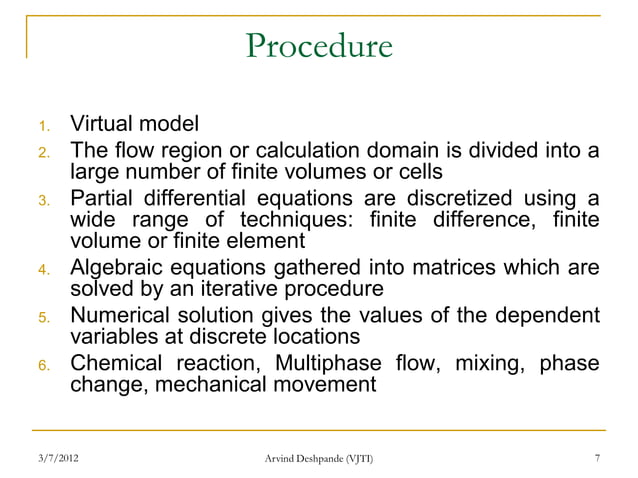 Procedure

1. Virtual model
2. The flow region or calculation domain is divided into a large number of finite volumes or cells
3. Partial differential equations are discretized using a wide range of techniques: finite difference, finite volume or finite element
4. Algebraic equations gathered into matrices which are solved by an iterative procedure
5. Numerical solution gives the values of the dependent variables at discrete locations
6. Chemical reaction, Multiphase flow, mixing, phase change, mechanical movement

3/7/2012 Arvind Deshpande (VJTI) 7